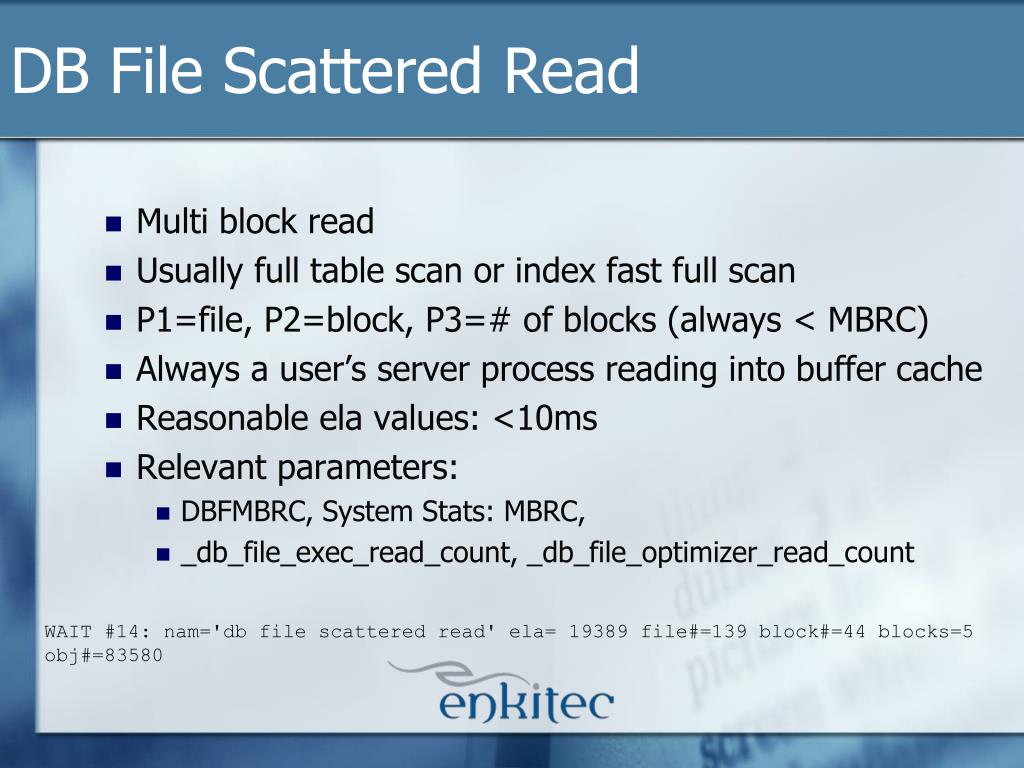 DB File Scattered Read

- Multi block read
- Usually full table scan or index fast full scan
- P1=file, P2=block, P3=# of blocks (always < MBRC)
- Always a user's server process reading into buffer cache
- Reasonable ela values: <10ms
- Relevant parameters:
  - DBFMBRC, System Stats: MBRC,
  - _db_file_exec_read_count, _db_file_optimizer_read_count

WAIT #14: nam='db file scattered read' ela= 19389 file#=139 block#=44 blocks=5 obj#=83580

enkitec